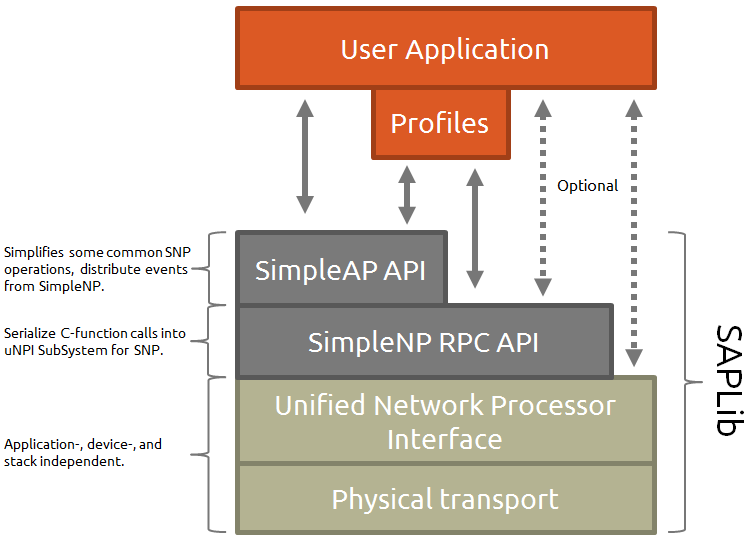 User Application

Profiles

Optional

Simplifies some common SNP operations, distribute events from SimpleNP.

SimpleAP API

Serialize C-function calls into uNPI SubSystem for SNP.

SimpleNP RPC API

Application-, device-, and stack independent.

Unified Network Processor Interface

Physical transport

SAPLib